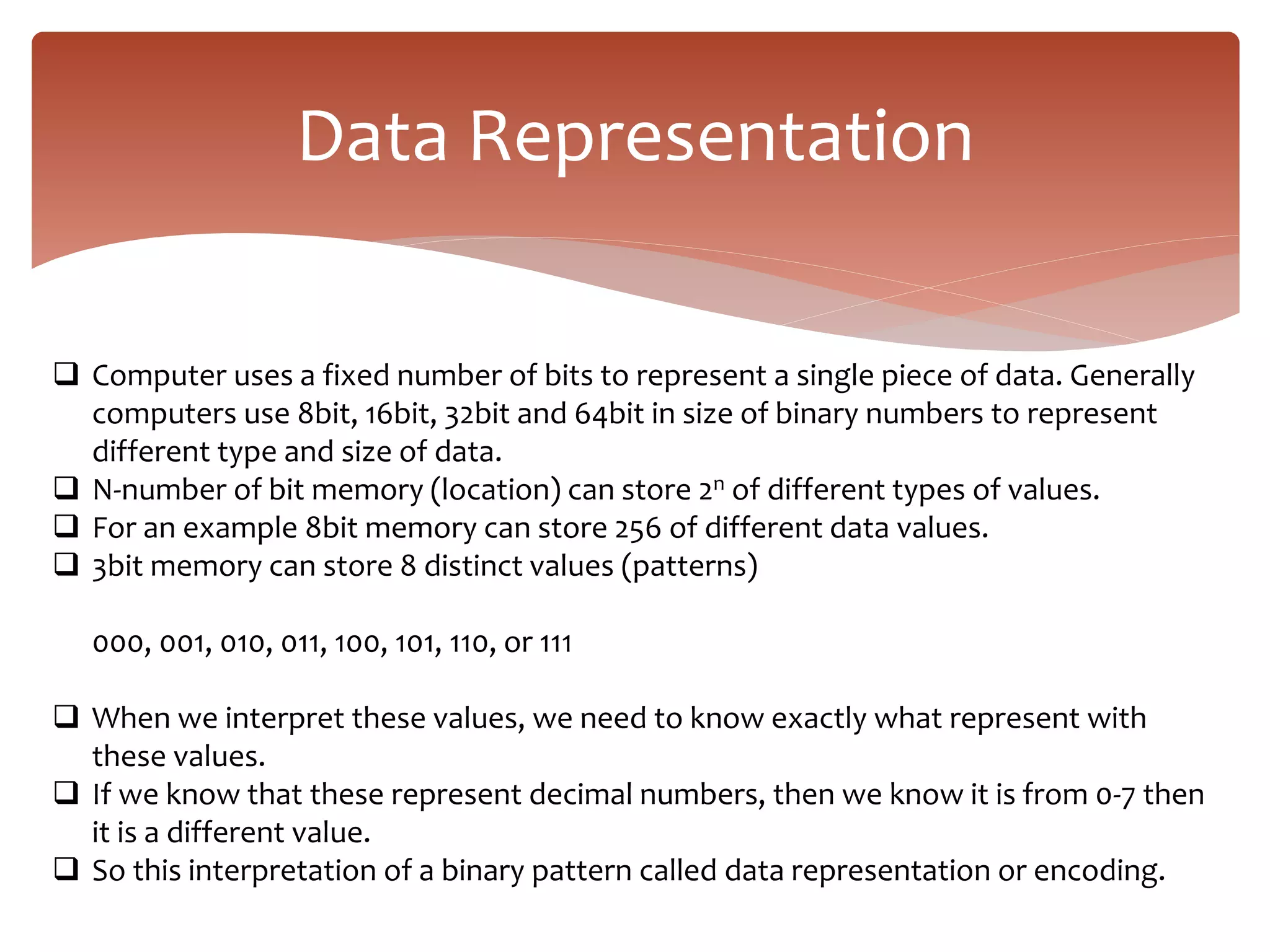 Data Representation

❑ Computer uses a fixed number of bits to represent a single piece of data. Generally computers use 8bit, 16bit, 32bit and 64bit in size of binary numbers to represent different type and size of data.
❑ N-number of bit memory (location) can store $2^n$ of different types of values.
❑ For an example 8bit memory can store 256 of different data values.
❑ 3bit memory can store 8 distinct values (patterns)

000, 001, 010, 011, 100, 101, 110, or 111

❑ When we interpret these values, we need to know exactly what represent with these values.
❑ If we know that these represent decimal numbers, then we know it is from 0-7 then it is a different value.
❑ So this interpretation of a binary pattern called data representation or encoding.